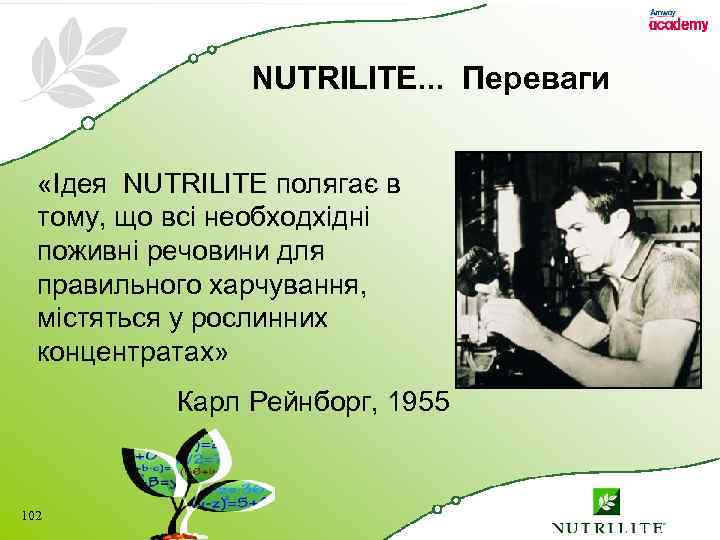 Amway
academy

NUTRILITE... Переваги

«Ідея NUTRILITE полягає в тому, що всі необходхідні поживні речовини для правильного харчування, містяться у рослинних концентратах»

Карл Рейнборг, 1955

102

NUTRILITE